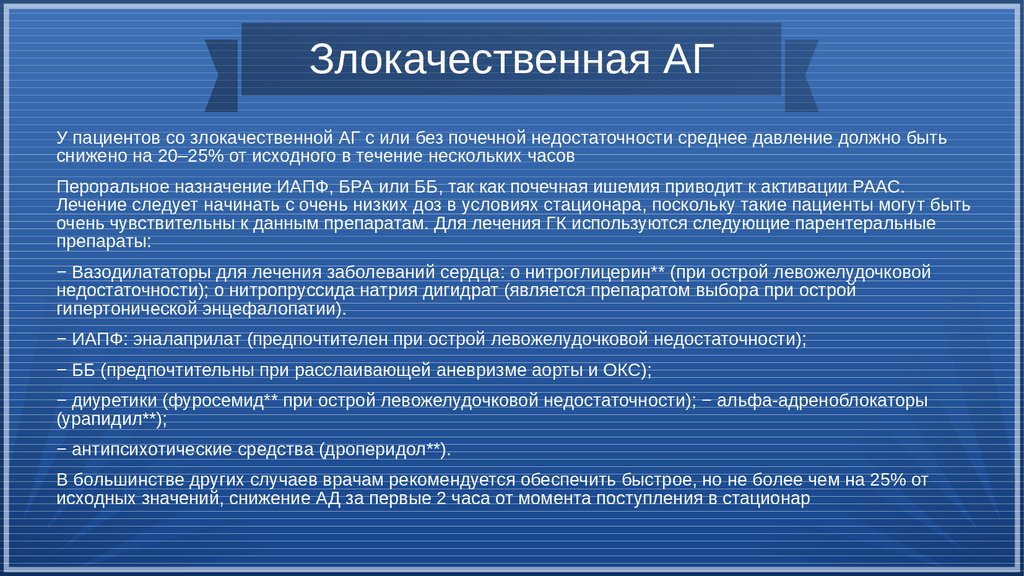 Злокачественная АГ

У пациентов со злокачественной АГ с или без почечной недостаточности среднее давление должно быть снижено на 20–25% от исходного в течение нескольких часов

Пероральное назначение ИАПФ, БРА или ББ, так как почечная ишемия приводит к активации РААС. Лечение следует начинать с очень низких доз в условиях стационара, поскольку такие пациенты могут быть очень чувствительны к данным препаратам. Для лечения ГК используются следующие парентеральные препараты:

− Вазодилататоры для лечения заболеваний сердца: о нитроглицерин** (при острой левожелудочковой недостаточности); о нитропруссида натрия дигидрат (является препаратом выбора при острой гипертонической энцефалопатии).

− ИАПФ: эналаприлат (предпочтителен при острой левожелудочковой недостаточности);

− ББ (предпочтительны при расслаивающей аневризме аорты и ОКС);

− диуретики (фуросемид** при острой левожелудочковой недостаточности); − альфа-адреноблокаторы (урапидил**);

− антипсихотические средства (дроперидол**).

В большинстве других случаев врачам рекомендуется обеспечить быстрое, но не более чем на 25% от исходных значений, снижение АД за первые 2 часа от момента поступления в стационар